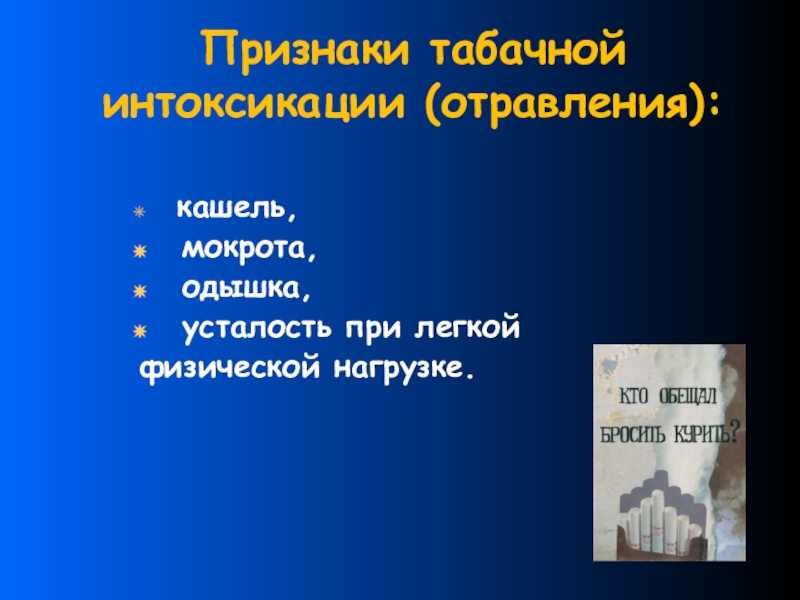 Признаки табачной интоксикации (отравления):

кашель,
мокрота,
одышка,
усталость при легкой физической нагрузке.

КТО ОБЕЩАЛ БРОСИТЬ КУРИТЬ?